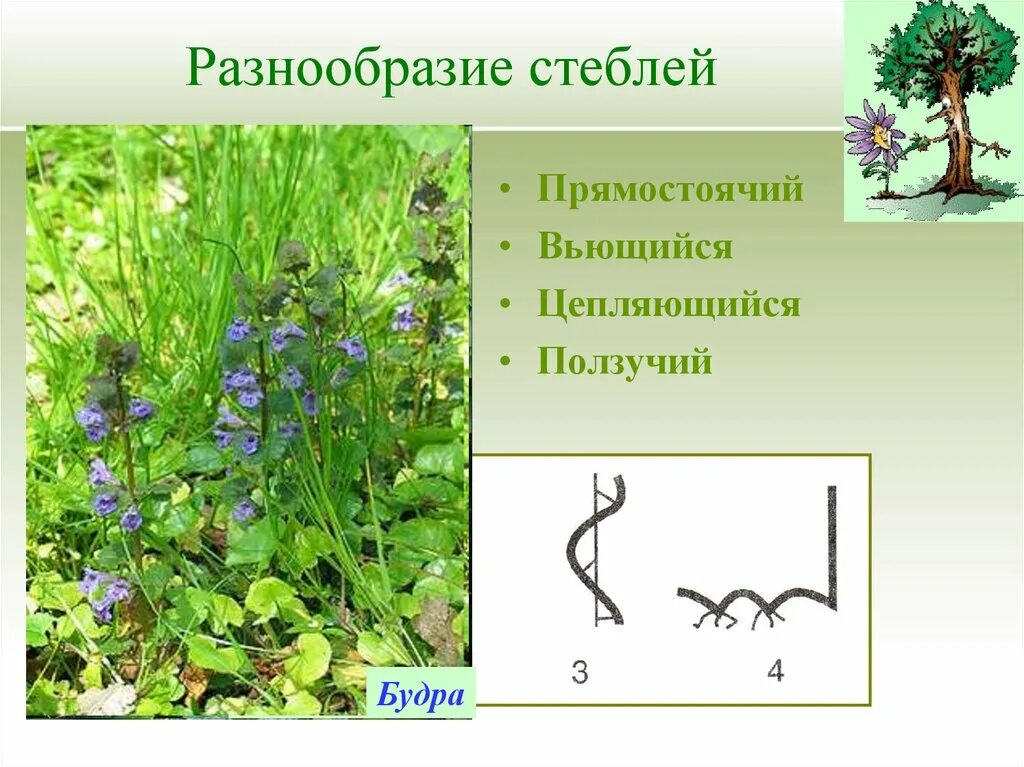 Разнообразие стеблей

• Прямостоячий
• Вьющийся
• Цепляющийся
• Ползучий

Будра

3

4